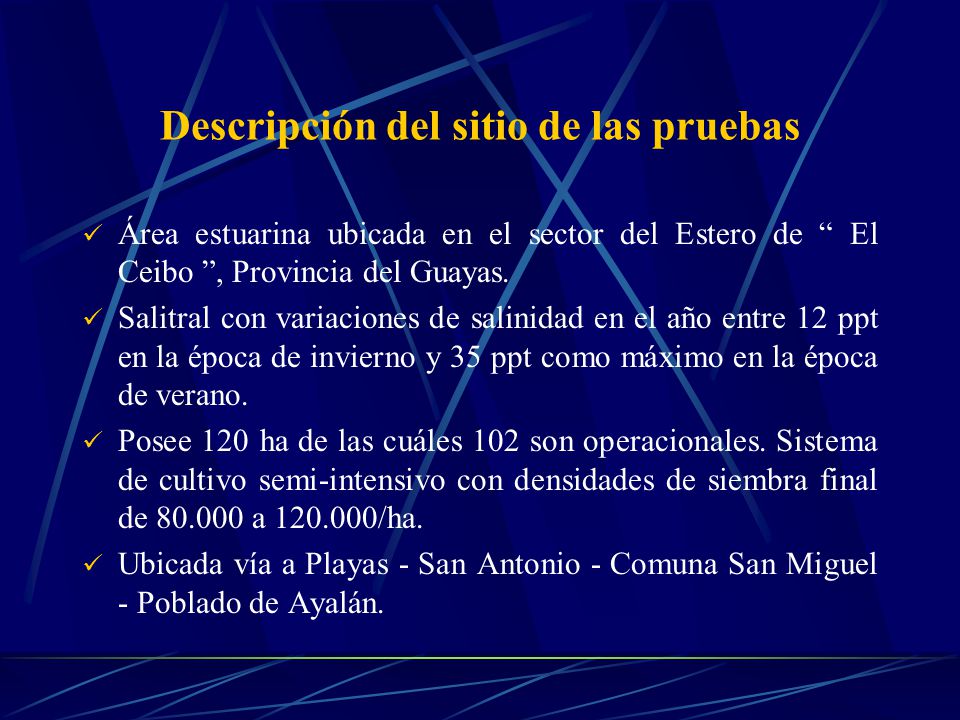 Descripción del sitio de las pruebas

✓ Área estuarina ubicada en el sector del Estero de “ El Ceibo ”, Provincia del Guayas.

✓ Salitral con variaciones de salinidad en el año entre 12 ppt en la época de invierno y 35 ppt como máximo en la época de verano.

✓ Posee 120 ha de las cuáles 102 son operacionales. Sistema de cultivo semi-intensivo con densidades de siembra final de 80.000 a 120.000/ha.

✓ Ubicada vía a Playas - San Antonio - Comuna San Miguel - Poblado de Ayalán.